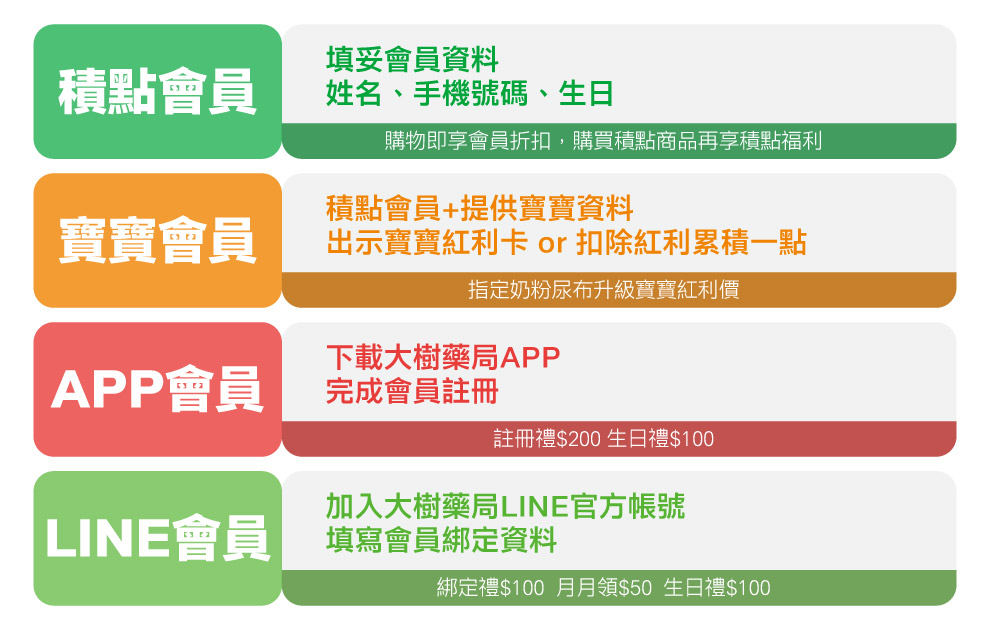 積點會員

填妥會員資料
姓名、手機號碼、生日

購物即享會員折扣，購買積點商品再享積點福利

寶寶會員

積點會員+提供寶寶資料
出示寶寶紅利卡 or 扣除紅利累積一點

指定奶粉尿布升級寶寶紅利價

APP會員

下載大樹藥局APP
完成會員註冊

註冊禮\$200 生日禮\$100

LINE會員

加入大樹藥局LINE官方帳號
填寫會員綁定資料

綁定禮\$100 月月領\$50 生日禮\$100